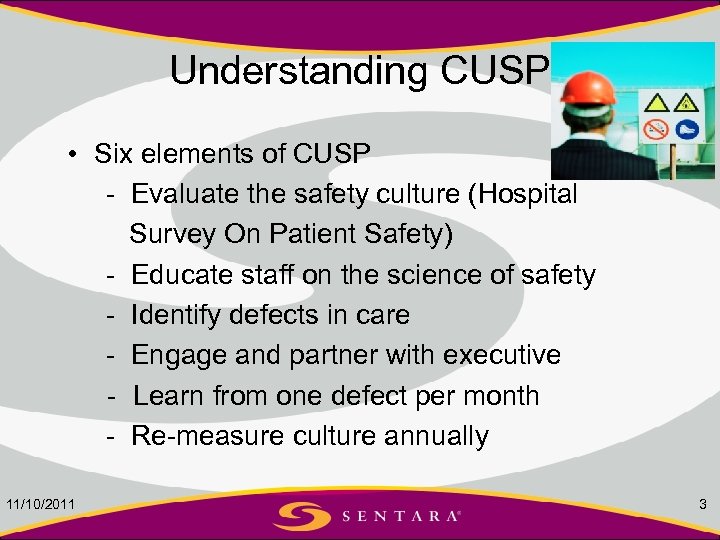 Understanding CUSP

• Six elements of CUSP
- Evaluate the safety culture (Hospital Survey On Patient Safety)
- Educate staff on the science of safety
- Identify defects in care
- Engage and partner with executive
- Learn from one defect per month
- Re-measure culture annually

11/10/2011

SENTARA®

3